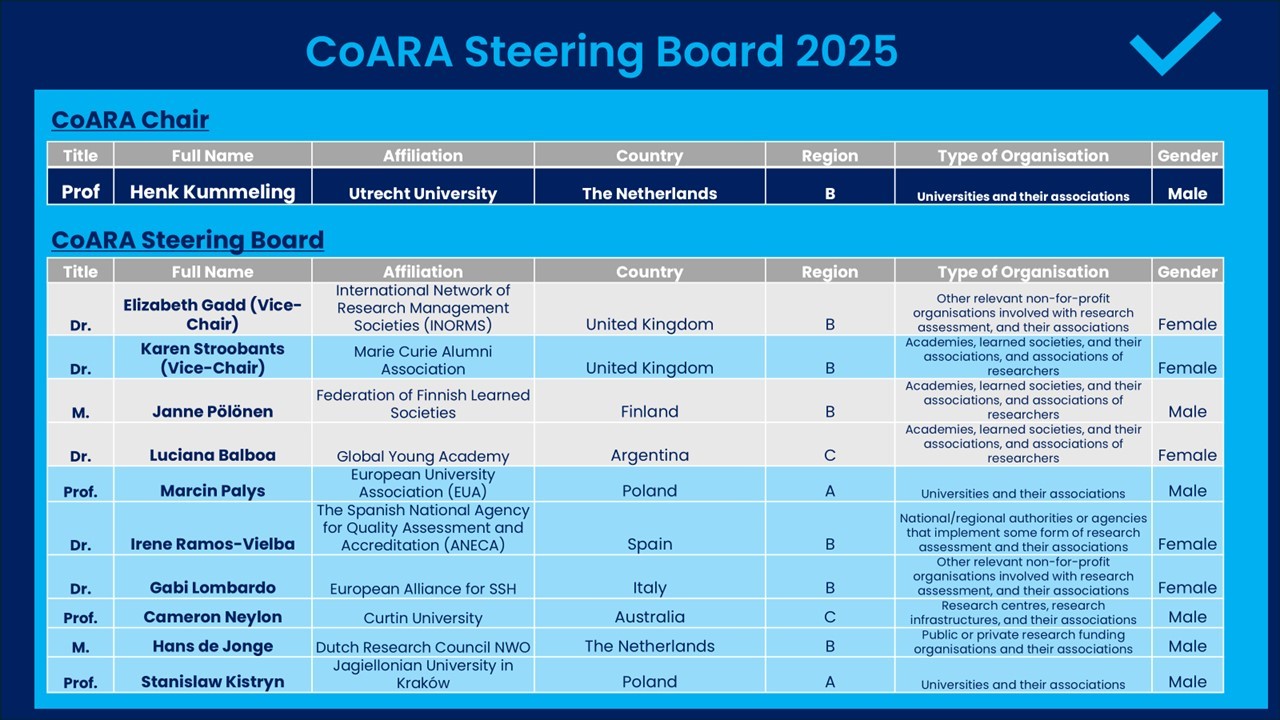 CoARA Steering Board 2025

CoARA Chair

| Title | Full Name | Affiliation | Country | Region | Type of Organisation | Gender |
|---|---|---|---|---|---|---|
| Prof | Henk Kummeling | Utrecht University | The Netherlands | B | Universities and their associations | Male |

CoARA Steering Board

| Title | Full Name | Affiliation | Country | Region | Type of Organisation | Gender |
|---|---|---|---|---|---|---|
| Dr. | Elizabeth Gadd (Vice-Chair) | International Network of Research Management Societies (INORMS) | United Kingdom | B | Other relevant non-for-profit organisations involved with research assessment, and their associations | Female |
| Dr. | Karen Stroobants (Vice-Chair) | Marie Curie Alumni Association | United Kingdom | B | Academies, learned societies, and their associations, and associations of researchers | Female |
| M. | Janne Pölönen | Federation of Finnish Learned Societies | Finland | B | Academies, learned societies, and their associations, and associations of researchers | Male |
| Dr. | Luciana Balboa | Global Young Academy | Argentina | C | Academies, learned societies, and their associations, and associations of researchers | Female |
| Prof. | Marcin Palys | European University Association (EUA) | Poland | A | Universities and their associations | Male |
| Dr. | Irene Ramos-Vielba | The Spanish National Agency for Quality Assessment and Accreditation (ANECA) | Spain | B | National/regional authorities or agencies that implement some form of research assessment and their associations | Female |
| Dr. | Gabi Lombardo | European Alliance for SSH | Italy | B | Other relevant non-for-profit organisations involved with research assessment, and their associations | Female |
| Prof. | Cameron Neylon | Curtin University | Australia | C | Research centres, research infrastructures, and their associations | Male |
| M. | Hans de Jonge | Dutch Research Council NWO | The Netherlands | B | Public or private research funding organisations and their associations | Male |
| Prof. | Stanislaw Kistryn | Jagiellonian University in Kraków | Poland | A | Universities and their associations | Male |